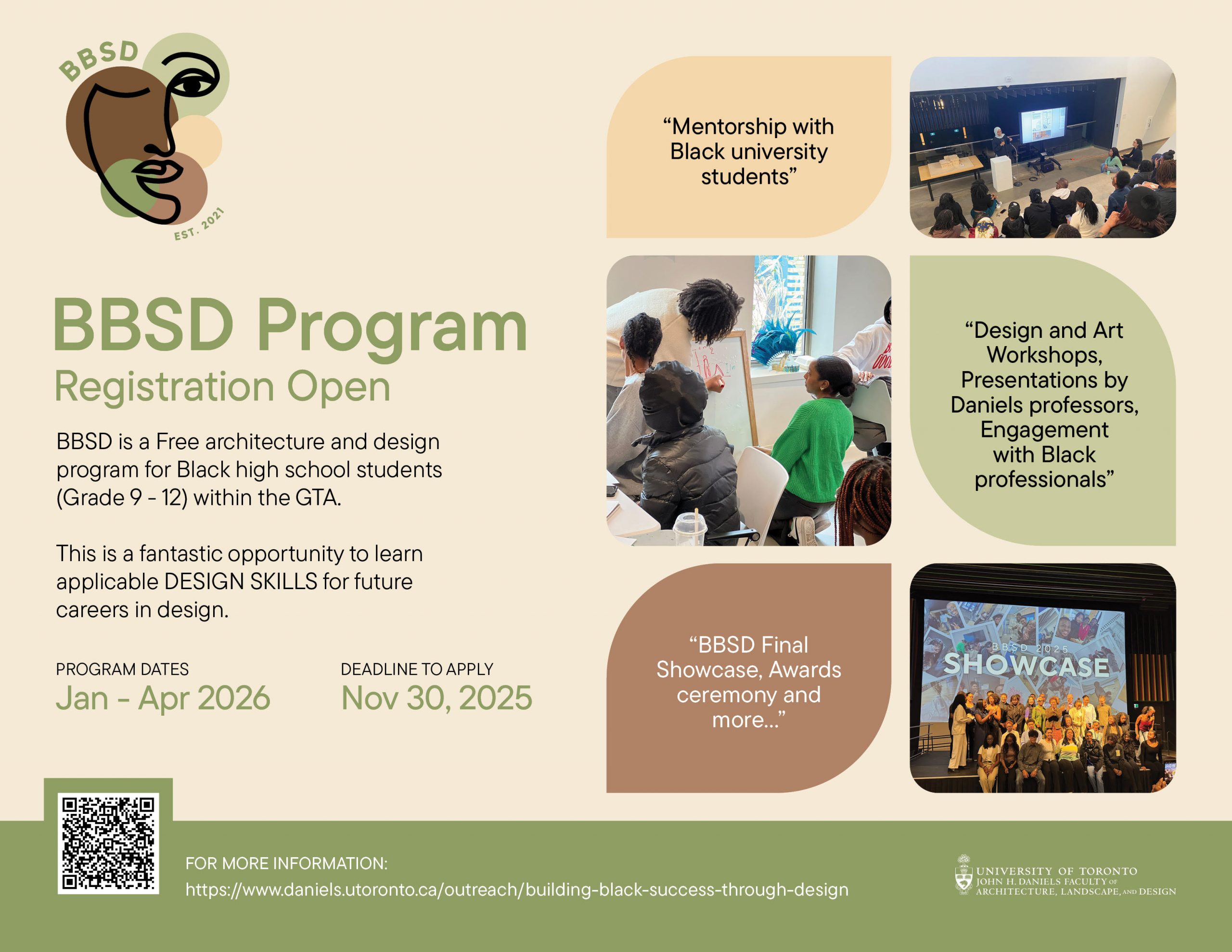 BBSD

EST. 2021

BBSD Program

Registration Open

BBSD is a Free architecture and design program for Black high school students (Grade 9 - 12) within the GTA.

This is a fantastic opportunity to learn applicable DESIGN SKILLS for future careers in design.

PROGRAM DATES
Jan - Apr 2026

DEADLINE TO APPLY
Nov 30, 2025

“Mentorship with Black university students”

“Design and Art Workshops, Presentations by Daniels professors, Engagement with Black professionals”

“BBSD Final Showcase, Awards ceremony and more...”

BBSD 2025
SHOWCASE

FOR MORE INFORMATION:
https://www.daniels.utoronto.ca/outreach/building-black-success-through-design

UNIVERSITY OF TORONTO
JOHN H. DANIELS FACULTY OF ARCHITECTURE, LANDSCAPE, AND DESIGN